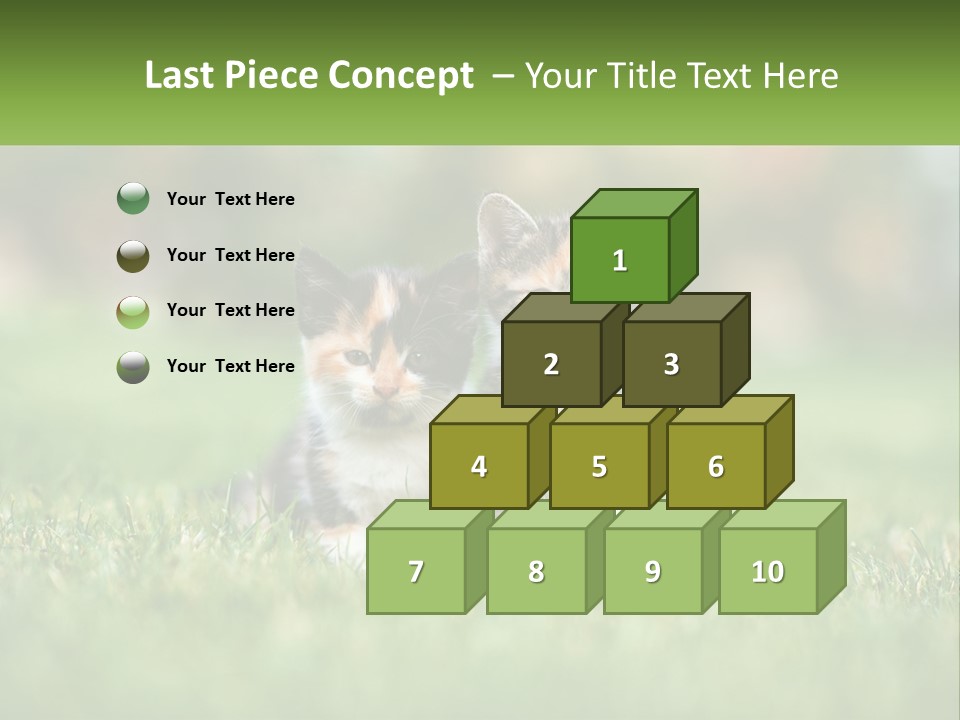 Last Piece Concept – Your Title Text Here

Your Text Here

Your Text Here

Your Text Here

Your Text Here

1

2 3

4 5 6

7 8 9 10